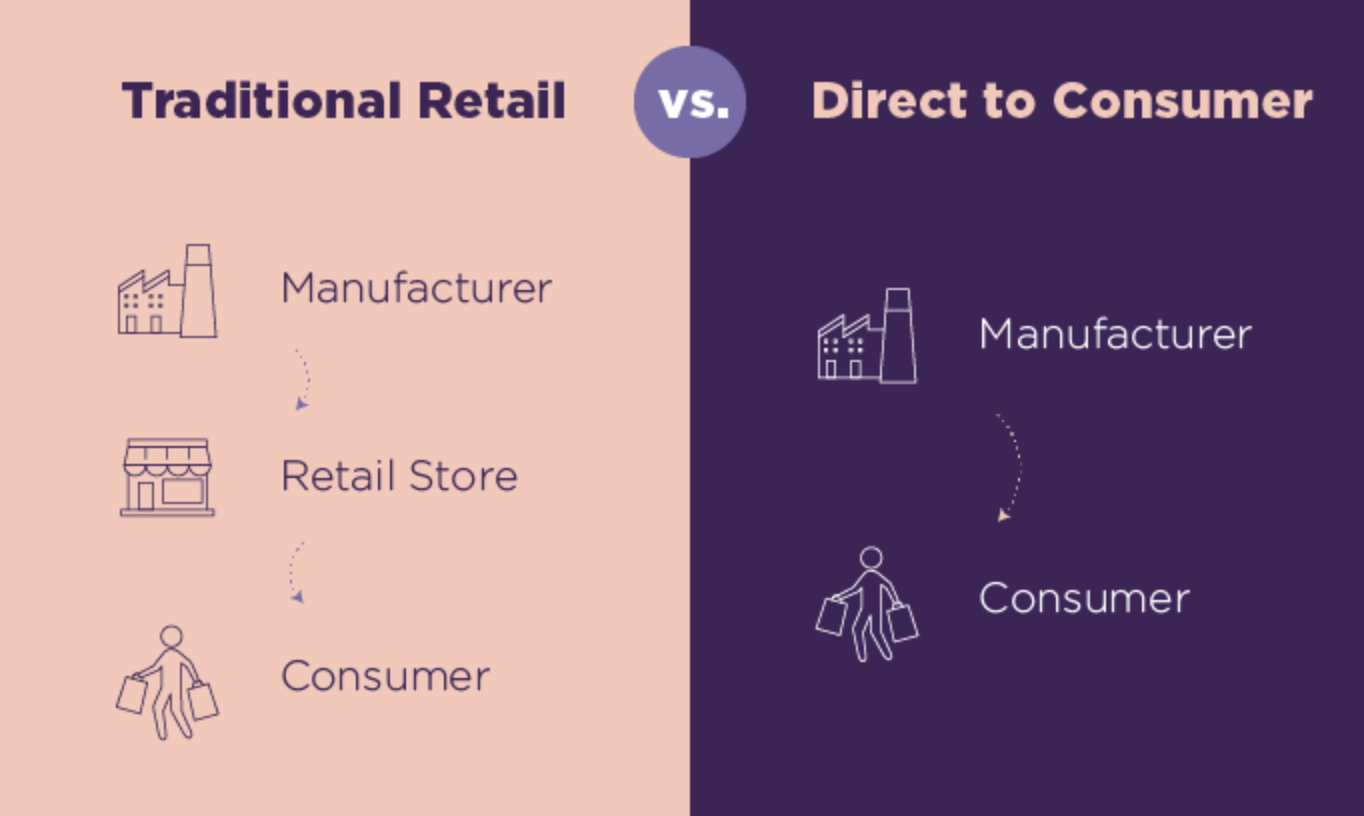 Traditional Retail

vs.

Direct to Consumer

Manufacturer

Retail Store

Consumer

Manufacturer

Consumer